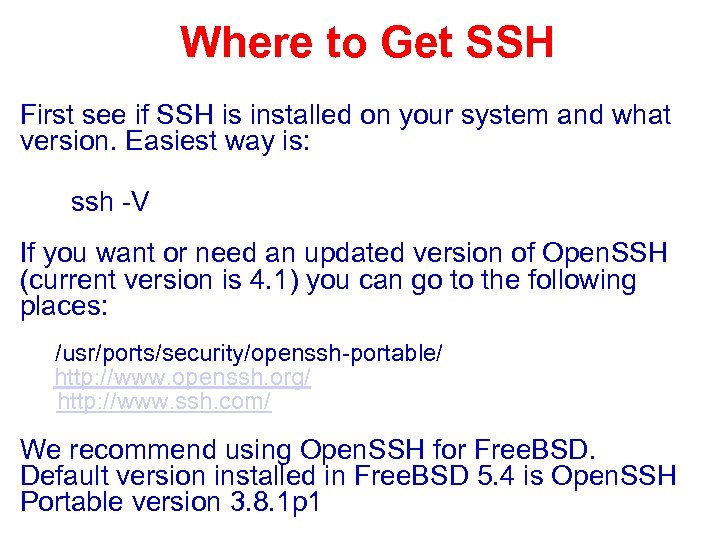 Where to Get SSH

First see if SSH is installed on your system and what version. Easiest way is:

ssh -V

If you want or need an updated version of OpenSSH (current version is 4.1) you can go to the following places:

/usr/ports/security/openssh-portable/
http://www.openssh.org/
http://www.ssh.com/

We recommend using OpenSSH for FreeBSD. Default version installed in FreeBSD 5.4 is OpenSSH Portable version 3.8.1p1